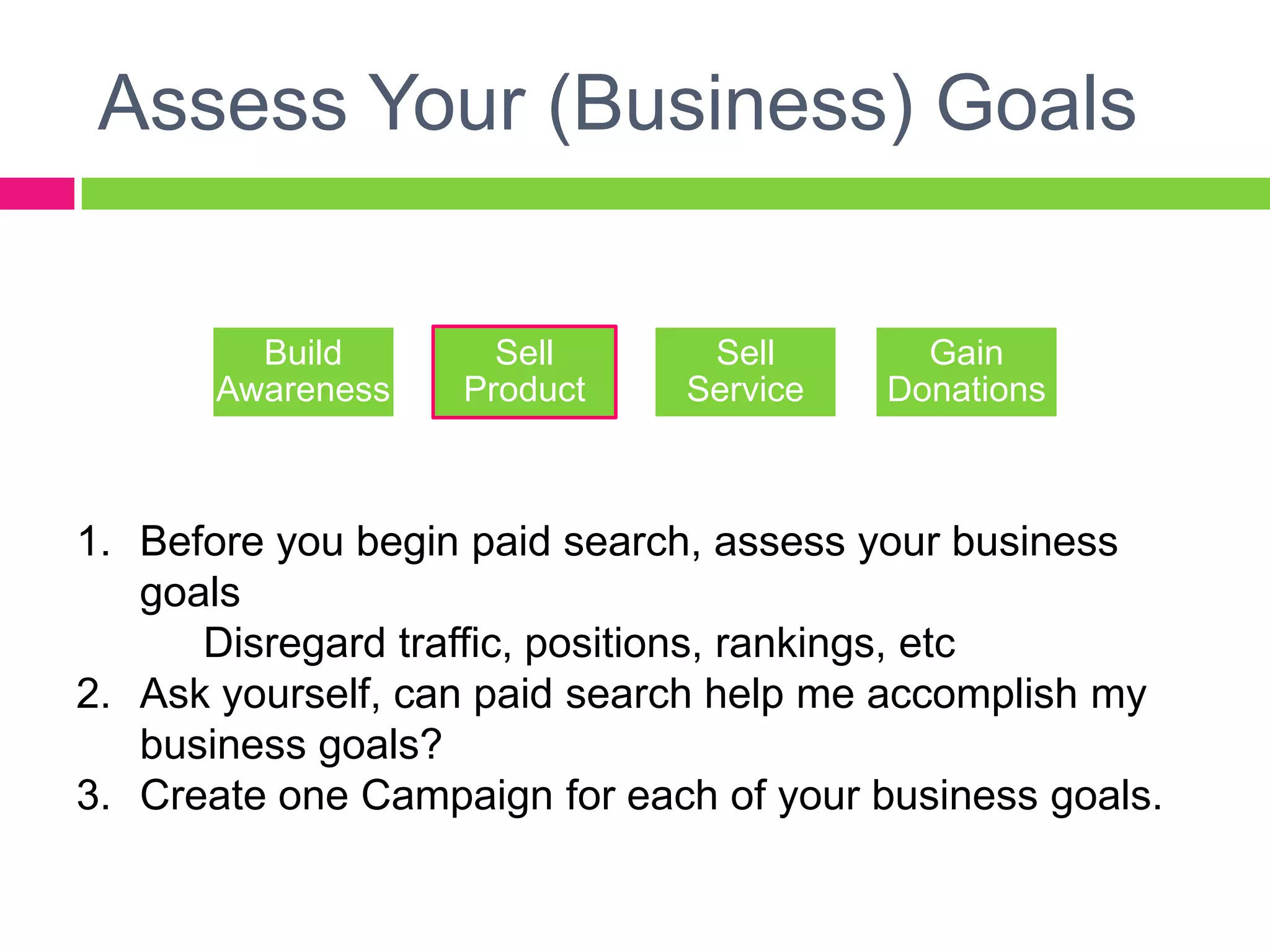 Assess Your (Business) Goals

Build Awareness

Sell Product

Sell Service

Gain Donations

1. Before you begin paid search, assess your business goals
Disregard traffic, positions, rankings, etc
2. Ask yourself, can paid search help me accomplish my business goals?
3. Create one Campaign for each of your business goals.